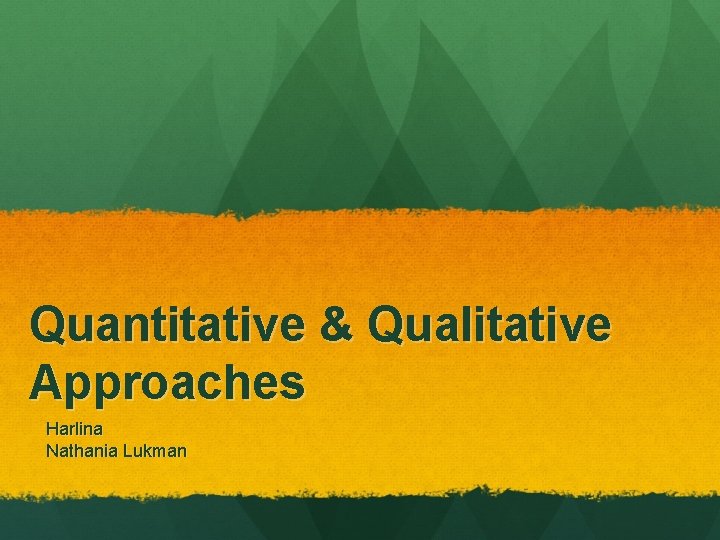 Quantitative & Qualitative Approaches

Harlina
Nathania Lukman